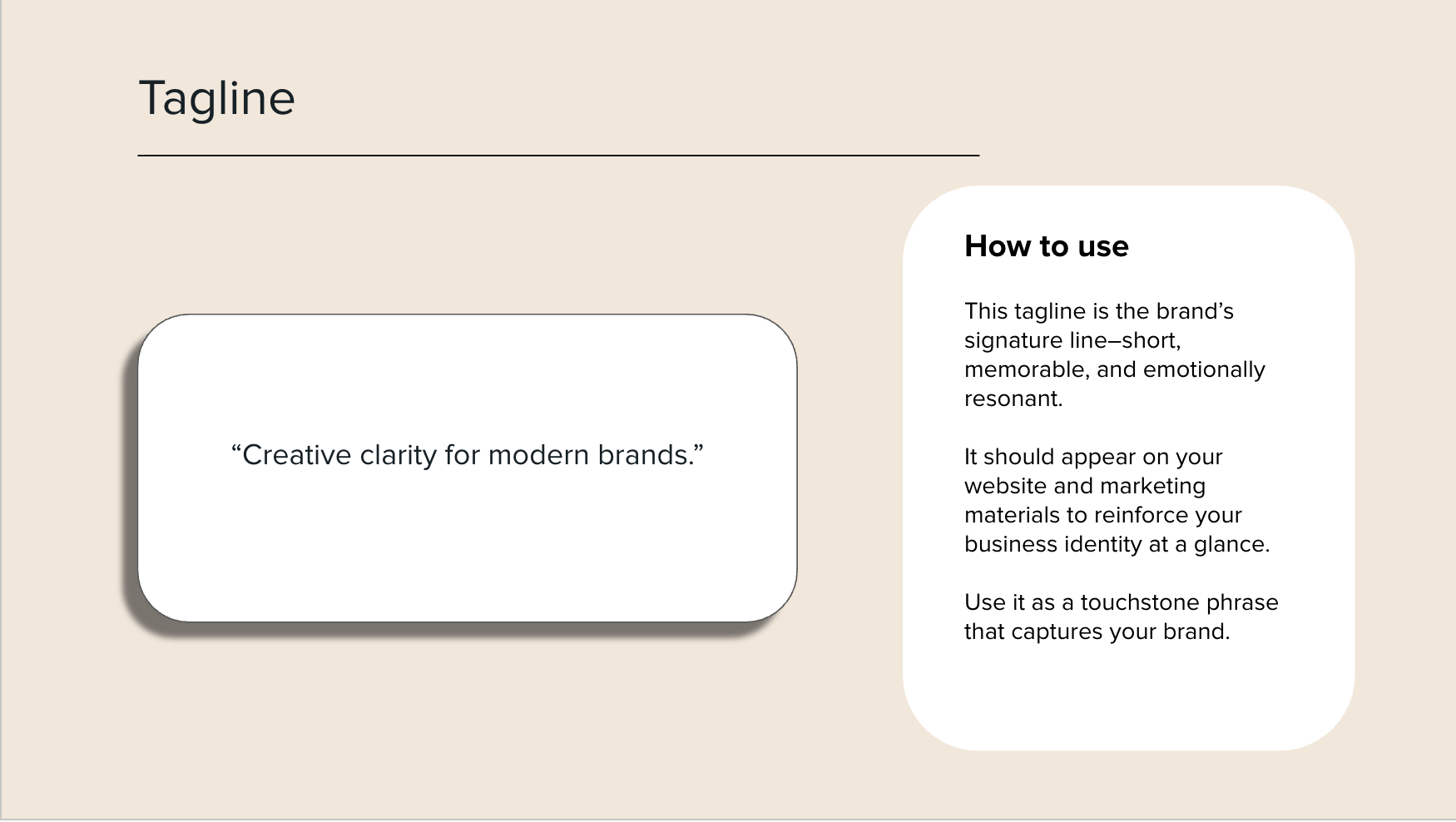 Tagline

“Creative clarity for modern brands.”

How to use

This tagline is the brand’s signature line–short, memorable, and emotionally resonant.

It should appear on your website and marketing materials to reinforce your business identity at a glance.

Use it as a touchstone phrase that captures your brand.